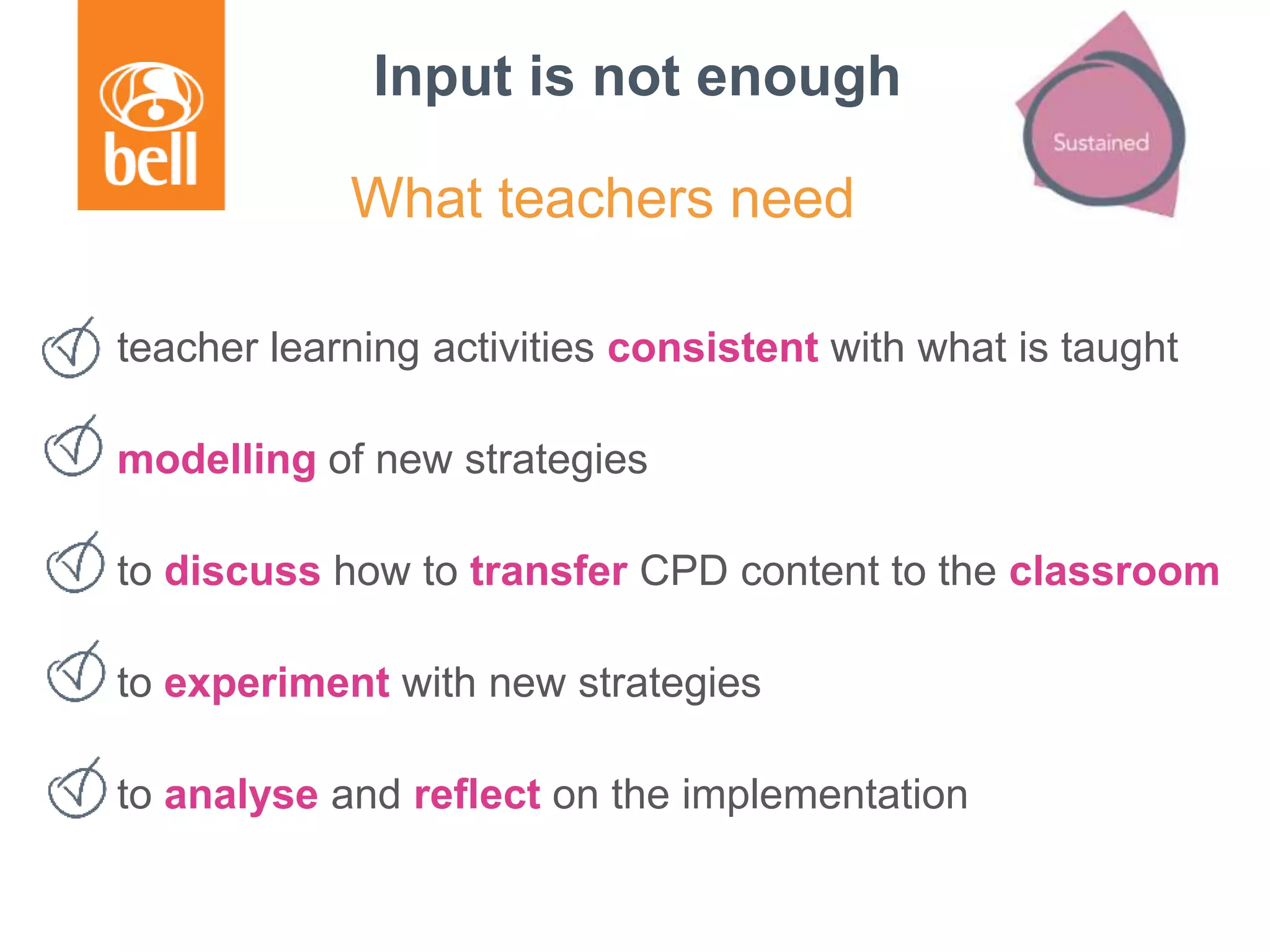 bell

Input is not enough

Sustained

What teachers need

teacher learning activities consistent with what is taught

modelling of new strategies

to discuss how to transfer CPD content to the classroom

to experiment with new strategies

to analyse and reflect on the implementation